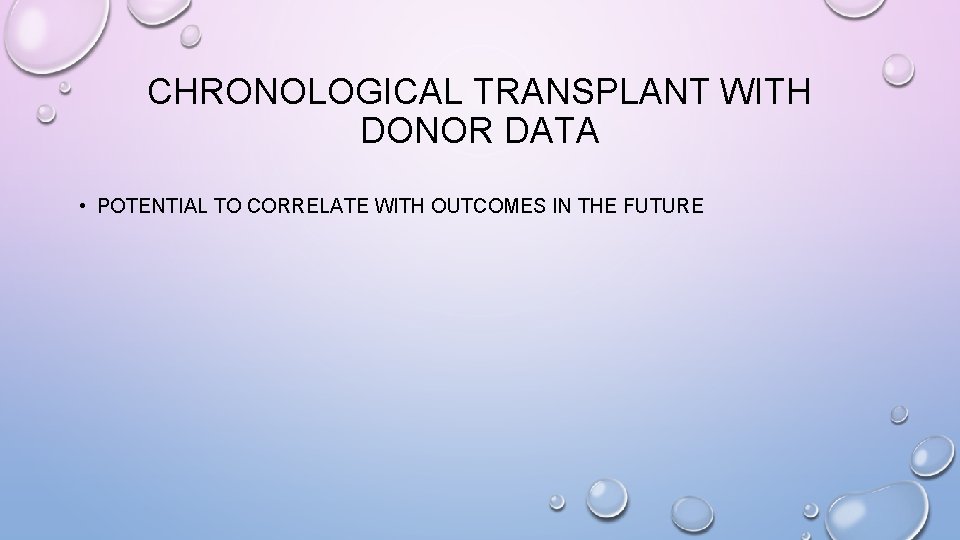 CHRONOLOGICAL TRANSPLANT WITH DONOR DATA

• POTENTIAL TO CORRELATE WITH OUTCOMES IN THE FUTURE